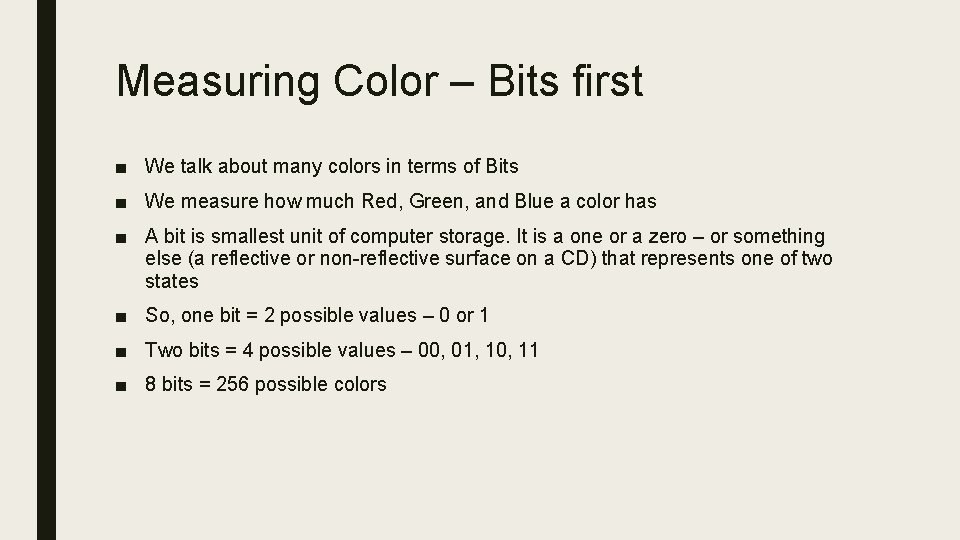 Measuring Color – Bits first

■ We talk about many colors in terms of Bits

■ We measure how much Red, Green, and Blue a color has

■ A bit is smallest unit of computer storage. It is a one or a zero – or something else (a reflective or non-reflective surface on a CD) that represents one of two states

■ So, one bit = 2 possible values – 0 or 1

■ Two bits = 4 possible values – 00, 01, 10, 11

■ 8 bits = 256 possible colors